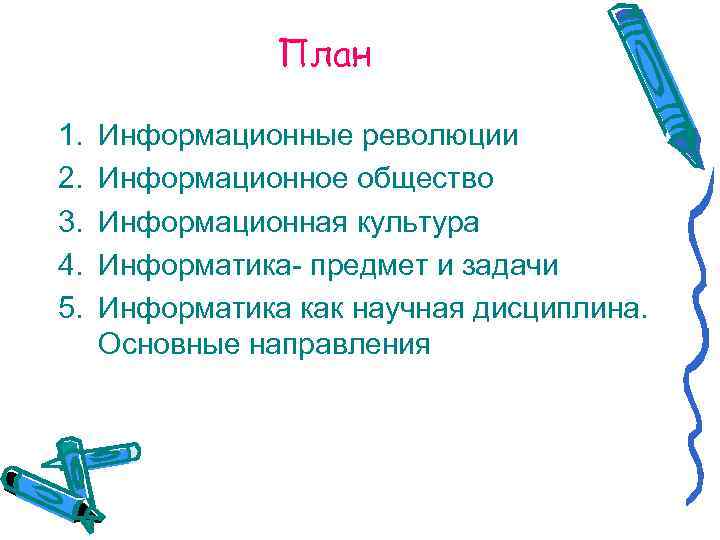 План

1. Информационные революции
2. Информационное общество
3. Информационная культура
4. Информатика- предмет и задачи
5. Информатика как научная дисциплина. Основные направления